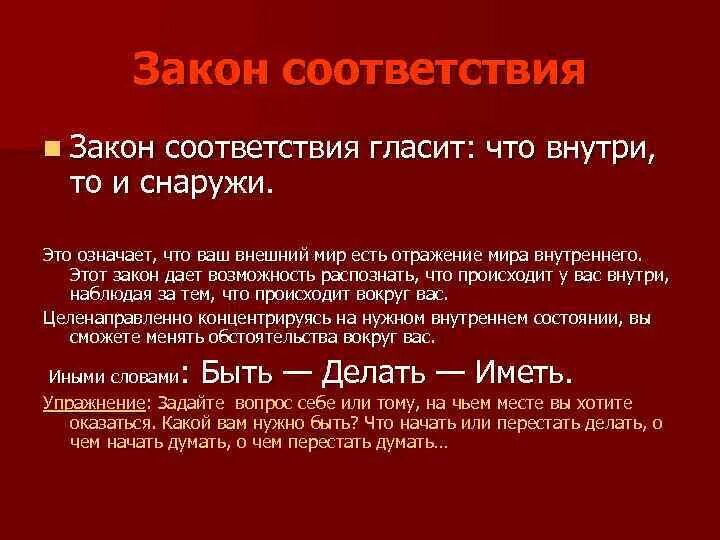 Закон соответствия

Закон соответствия гласит: что внутри, то и снаружи.

Это означает, что ваш внешний мир есть отражение мира внутреннего. Этот закон дает возможность распознать, что происходит у вас внутри, наблюдая за тем, что происходит вокруг вас.

Целенаправленно концентрируясь на нужном внутреннем состоянии, вы сможете менять обстоятельства вокруг вас.

Иными словами: Быть — Делать — Иметь.

Упражнение: Задайте вопрос себе или тому, на чьем месте вы хотите оказаться. Какой вам нужно быть? Что начать или перестать делать, о чем начать думать, о чем перестать думать…